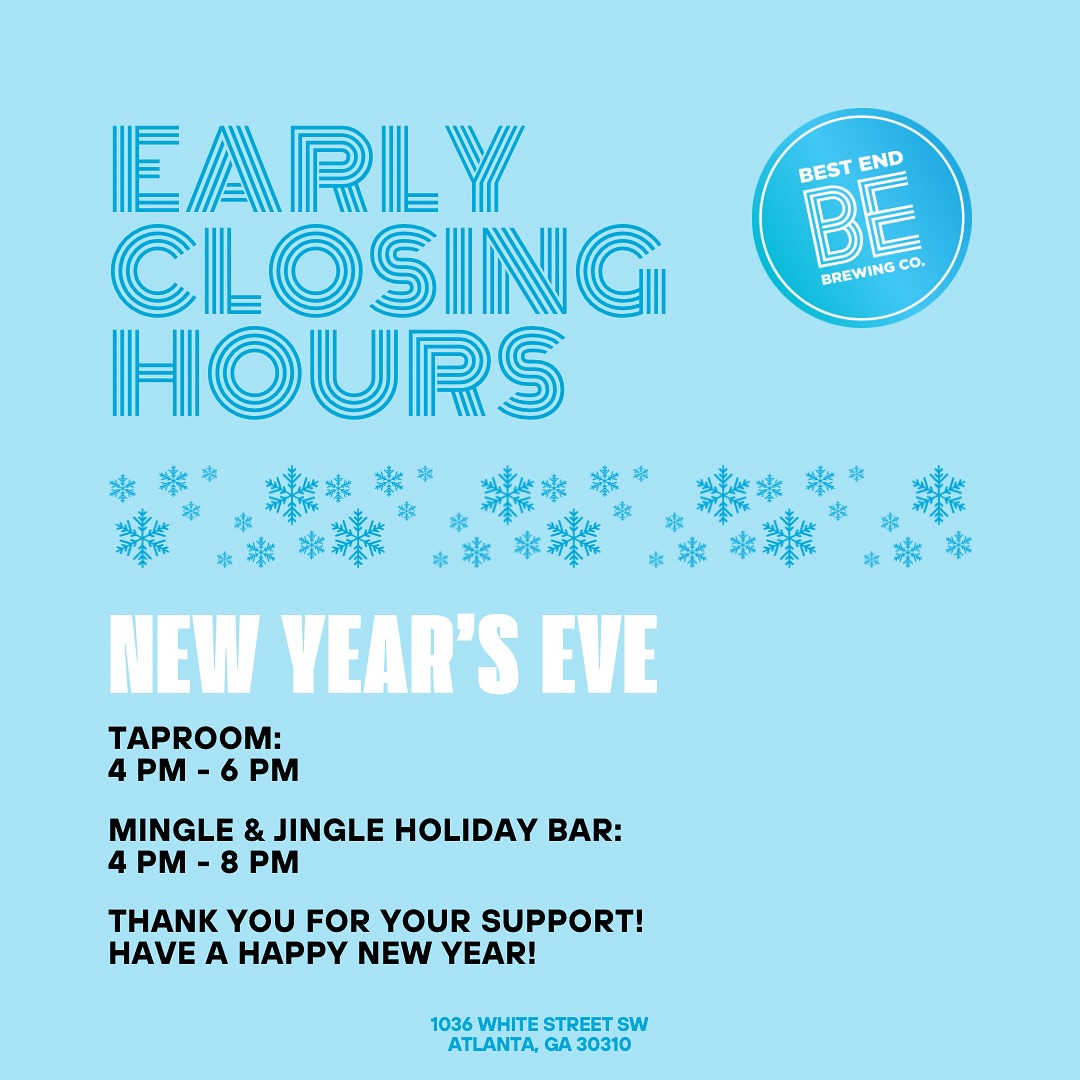 EARLY CLOSING HOURS

BEST END
BE
BREWING CO.

NEW YEAR'S EVE

TAPROOM:
4 PM - 6 PM

MINGLE & JINGLE HOLIDAY BAR:
4 PM - 8 PM

THANK YOU FOR YOUR SUPPORT!
HAVE A HAPPY NEW YEAR!

1036 WHITE STREET SW
ATLANTA, GA 30310